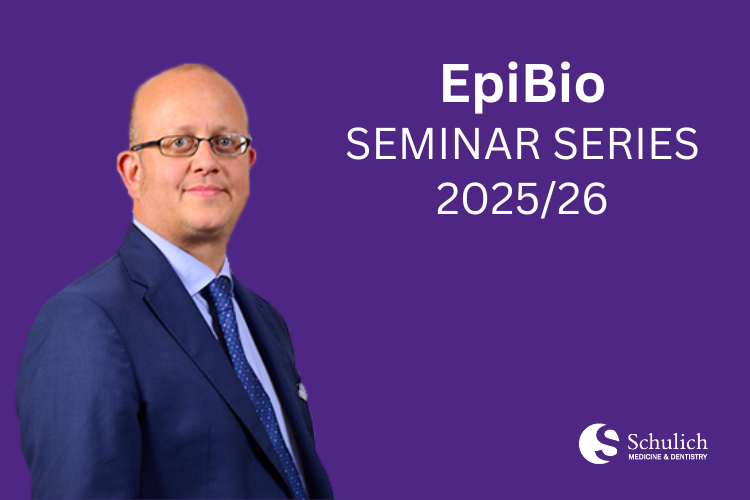 EpiBio
SEMINAR SERIES
2025/26

Schulich
MEDICINE & DENTISTRY